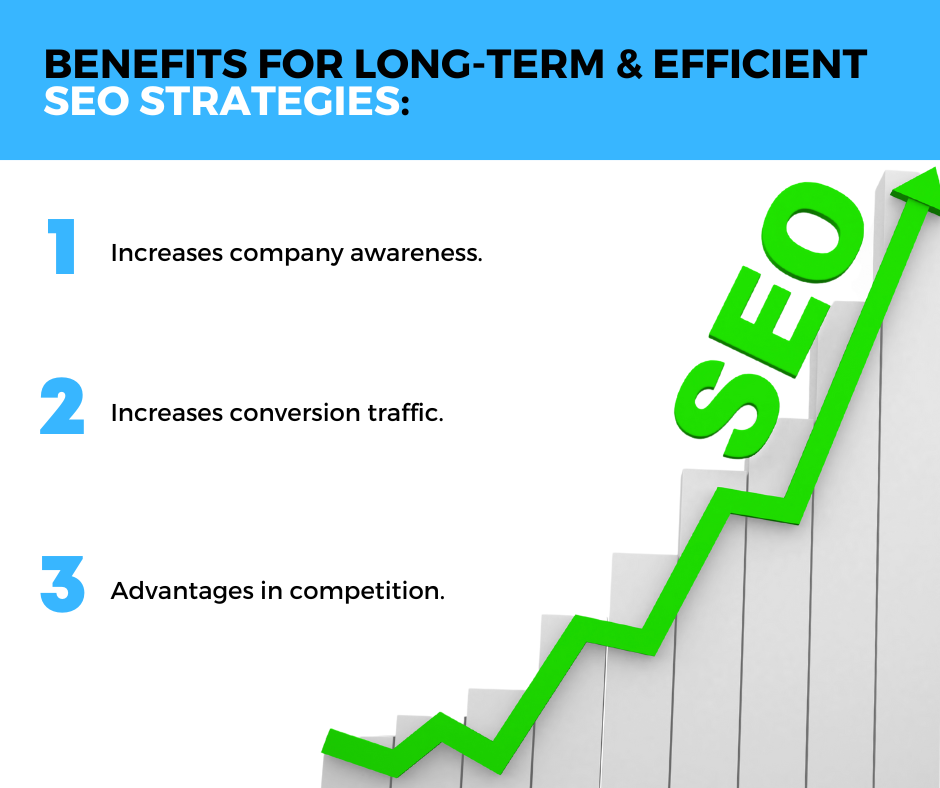 BENEFITS FOR LONG-TERM & EFFICIENT SEO STRATEGIES:

1 Increases company awareness.

2 Increases conversion traffic.

3 Advantages in competition.

SEO